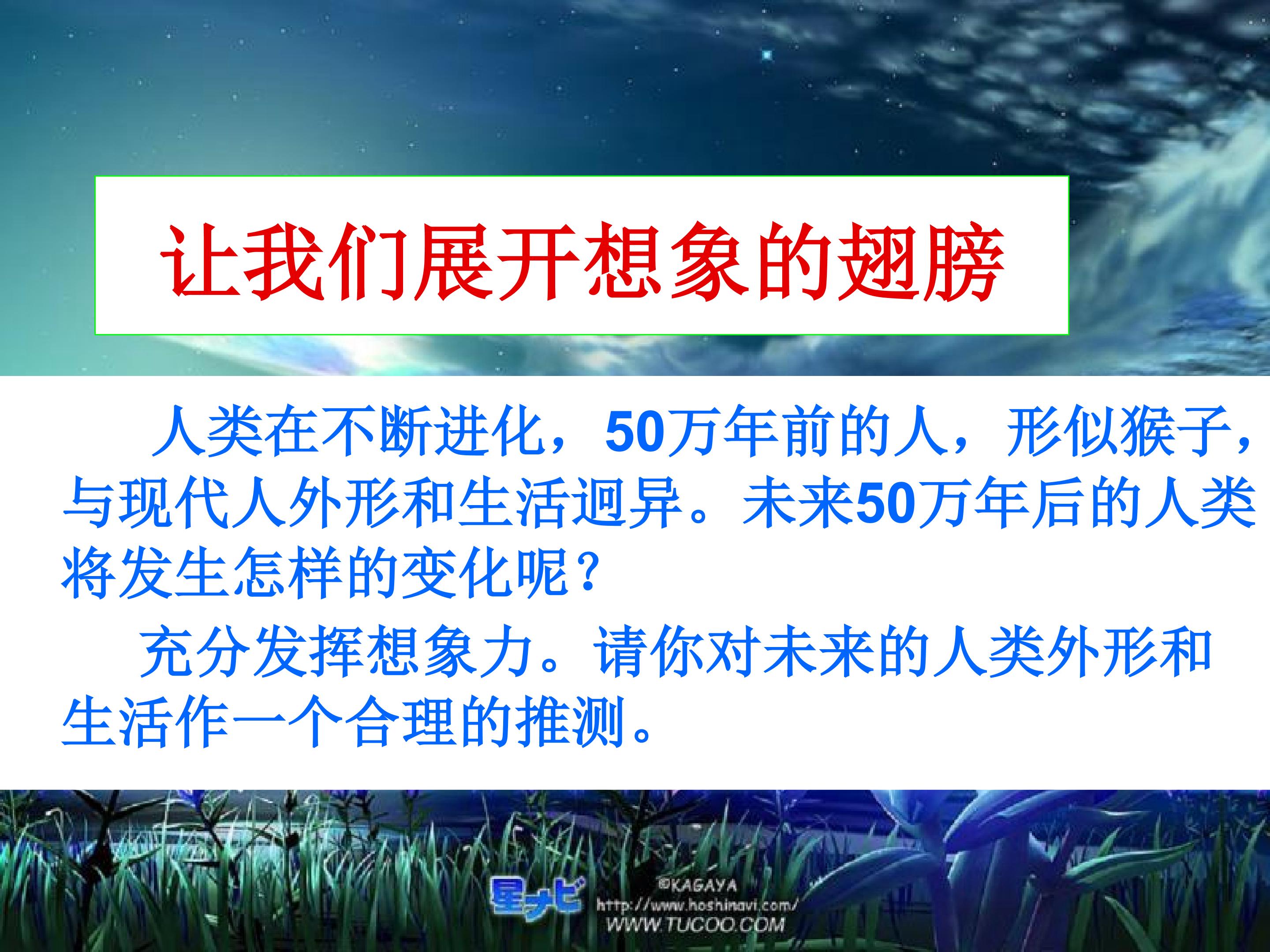 让我们展开想象的翅膀

人类在不断进化，50万年前的人，形似猴子，与现代人外形和生活迥异。未来50万年后的人类将发生怎样的变化呢？

充分发挥想象力。请你对未来的人类外形和生活作一个合理的推测。

星ナビ
©KAGAYA
http://www.hoshinavi.com/
WWW.TUCOO.COM